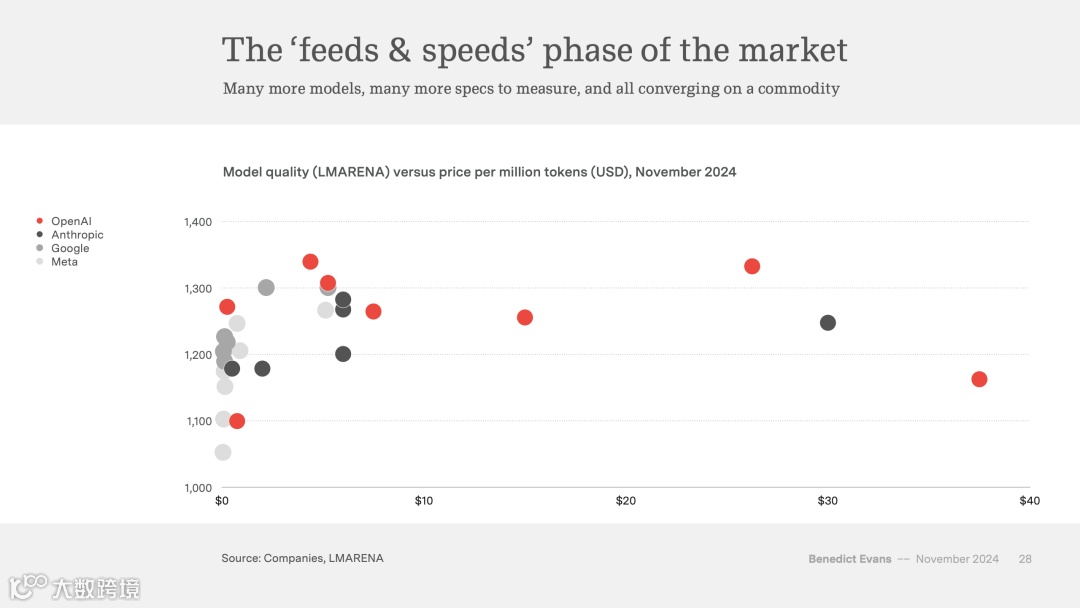 The ‘feeds & speeds’ phase of the market

Many more models, many more specs to measure, and all converging on a commodity

Model quality (LMARENA) versus price per million tokens (USD), November 2024

OpenAI
Anthropic
Google
Meta

1,400
1,300
1,200
1,100
1,000

$0
$10
$20
$30
$40

Source: Companies, LMARENA

Benedict Evans -- November 2024 28

大数跨境